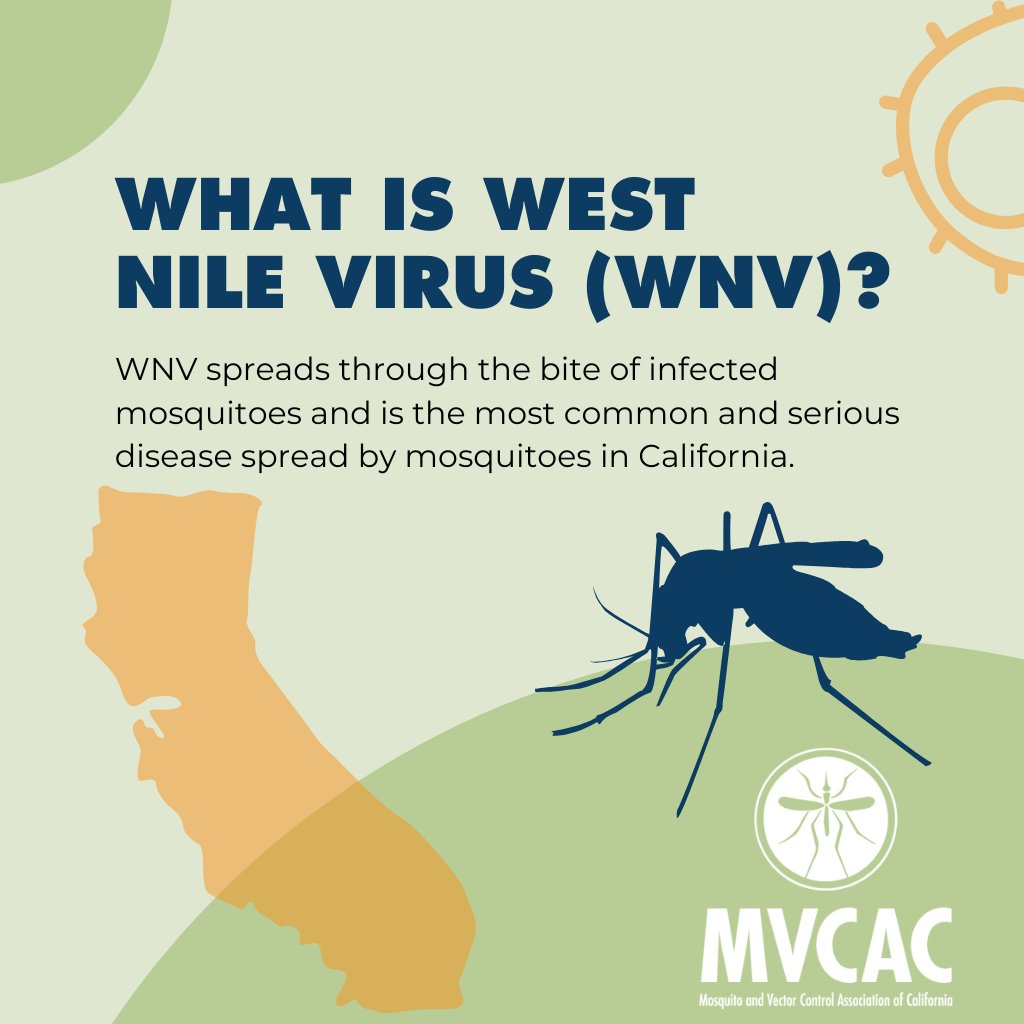 WHAT IS WEST NILE VIRUS (WNV)?

WNV spreads through the bite of infected mosquitoes and is the most common and serious disease spread by mosquitoes in California.

MVCAC
Mosquito and Vector Control Association of California